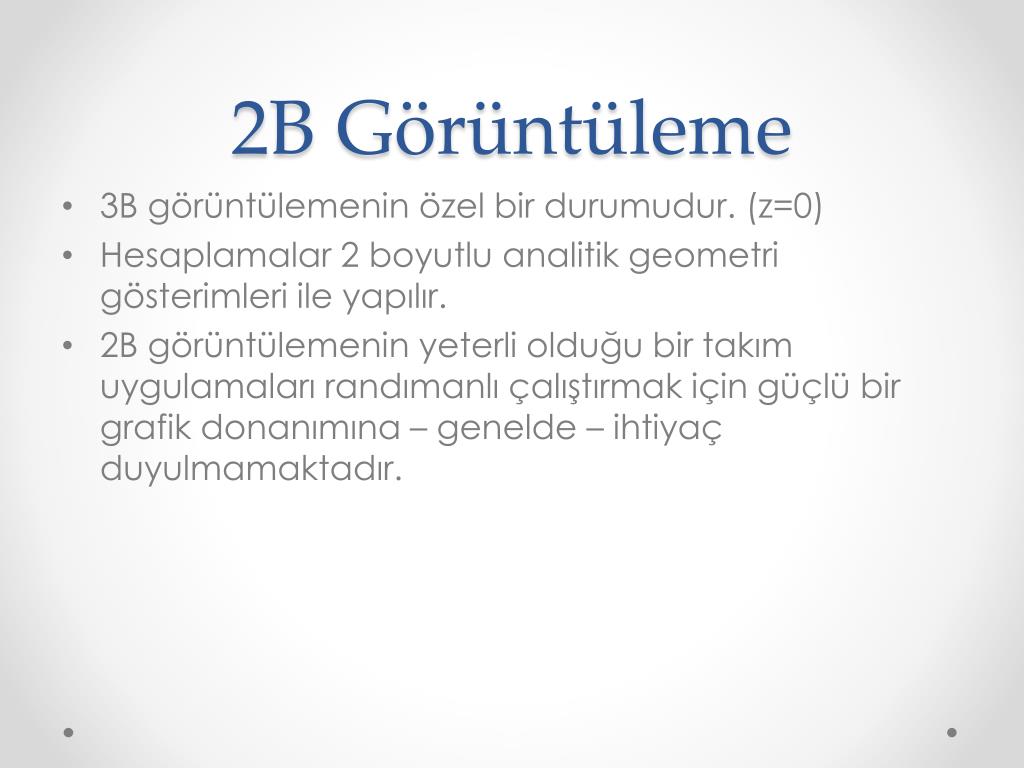 2B Görüntüleme

• 3B görüntülemenin özel bir durumudur. (z=0)
• Hesaplamalar 2 boyutlu analitik geometri gösterimleri ile yapılır.
• 2B görüntülemenin yeterli olduğu bir takım uygulamaları randımanlı çalıştırmak için güçlü bir grafik donanımına – genelde – ihtiyaç duyulmamaktadır.